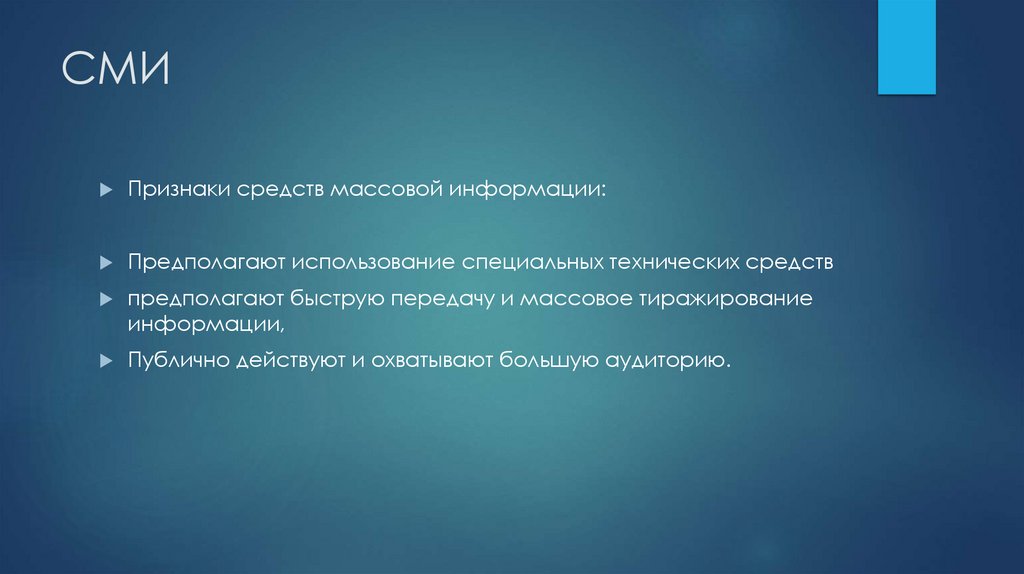 СМИ

Признаки средств массовой информации:

Предполагают использование специальных технических средств

предполагают быструю передачу и массовое тиражирование информации,

Публично действуют и охватывают большую аудиторию.